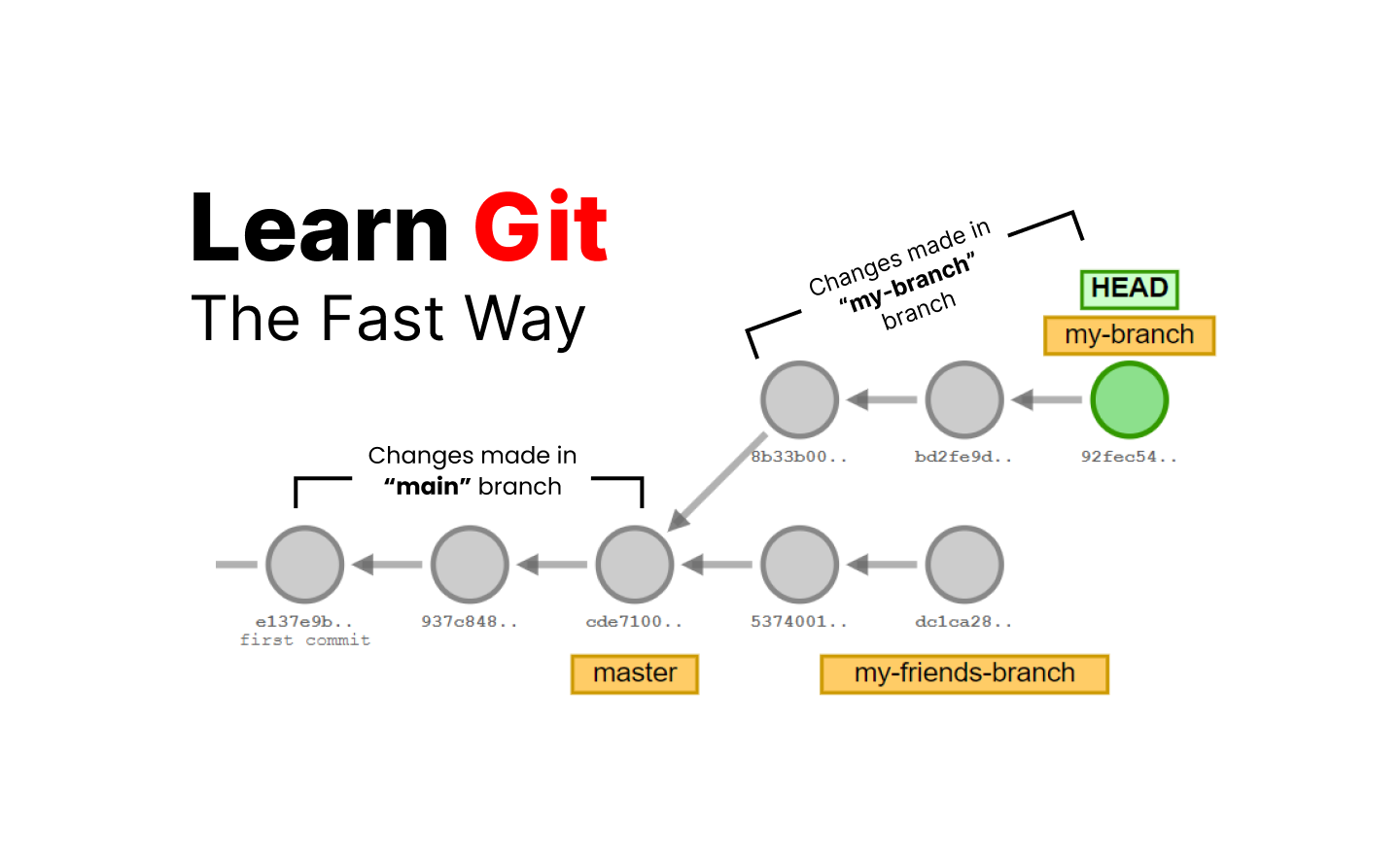 Learn Git
The Fast Way

Changes made in
"my-branch"
branch

HEAD
my-branch

8b33b00..
bd2fe9d..
92fec54..

Changes made in
"main" branch

e137e9b..
first commit
937c848..
cde7100..
5374001..
dc1ca28..

master
my-friends-branch